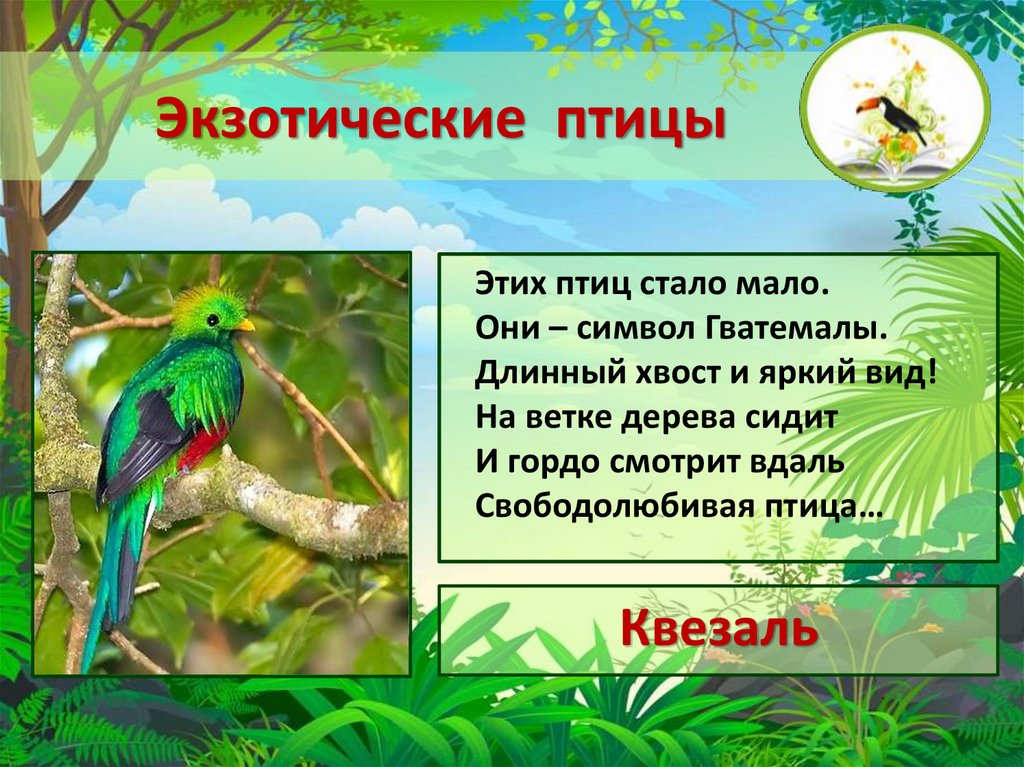 Экзотические птицы

Этих птиц стало мало.
Они – символ Гватемалы.
Длинный хвост и яркий вид!
На ветке дерева сидит
И гордо смотрит вдаль
Свободолюбивая птица…

Квезаль